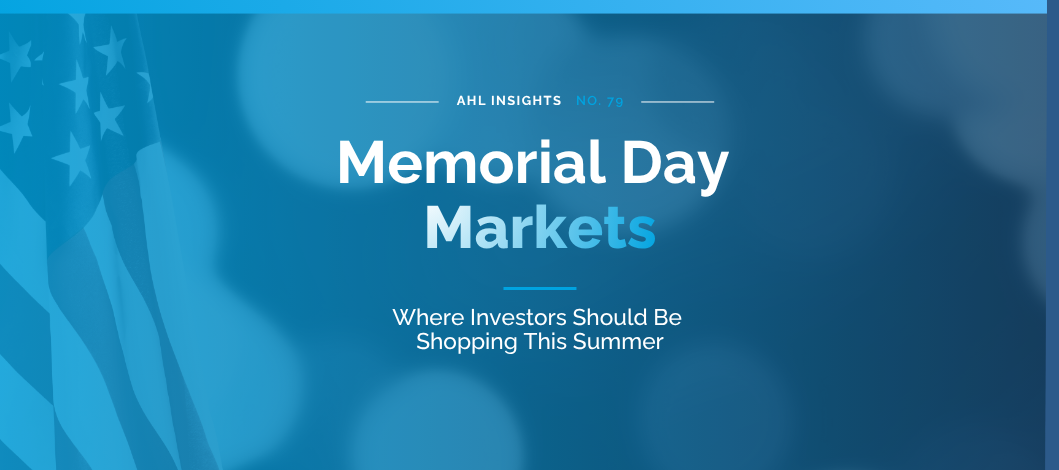 AHL INSIGHTS NO. 79

Memorial Day Markets

Where Investors Should Be Shopping This Summer